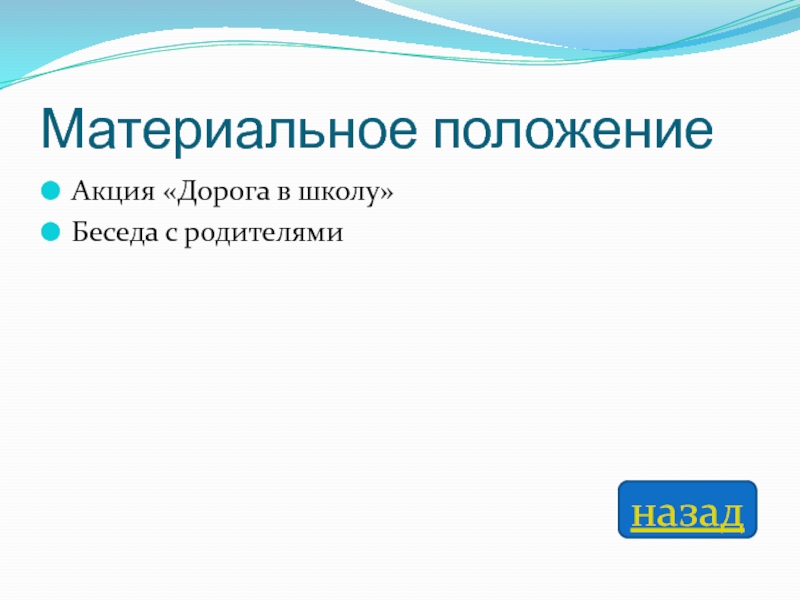 Материальное положение

Акция «Дорога в школу»

Беседа с родителями

назад